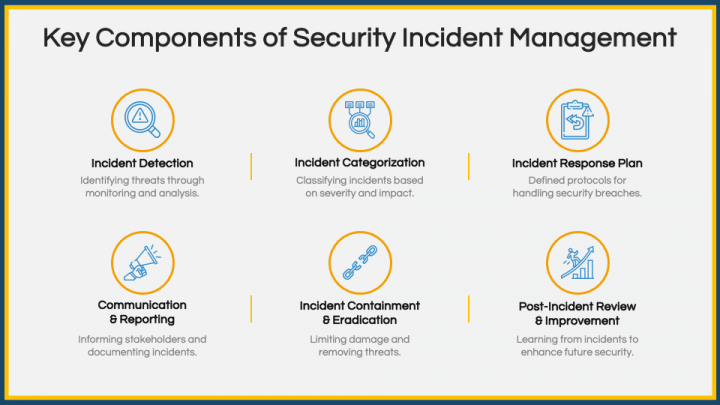 Key Components of Security Incident Management

Incident Detection
Identifying threats through monitoring and analysis.

Incident Categorization
Classifying incidents based on severity and impact.

Incident Response Plan
Defined protocols for handling security breaches.

Communication & Reporting
Informing stakeholders and documenting incidents.

Incident Containment & Eradication
Limiting damage and removing threats.

Post-Incident Review & Improvement
Learning from incidents to enhance future security.